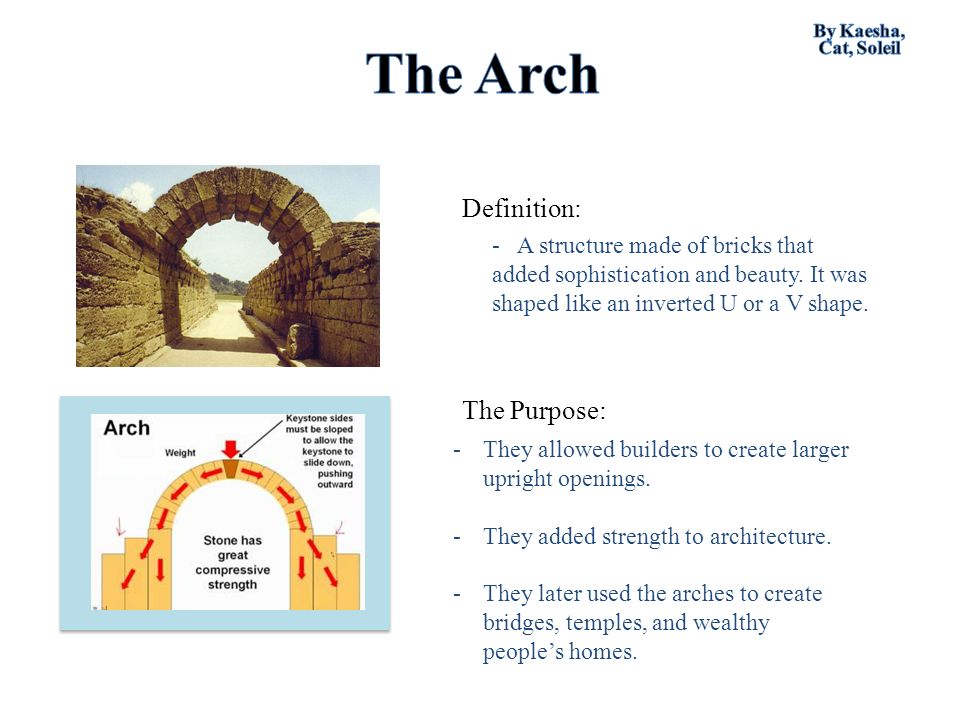 By Kaesha, Cat, Soleil

The Arch

Definition:

- A structure made of bricks that added sophistication and beauty. It was shaped like an inverted U or a V shape.

Arch

Weight

Keystone sides must be sloped to allow the keystone to slide down, pushing outward

Stone has great compressive strength

The Purpose:

- They allowed builders to create larger upright openings.

- They added strength to architecture.

- They later used the arches to create bridges, temples, and wealthy people's homes.